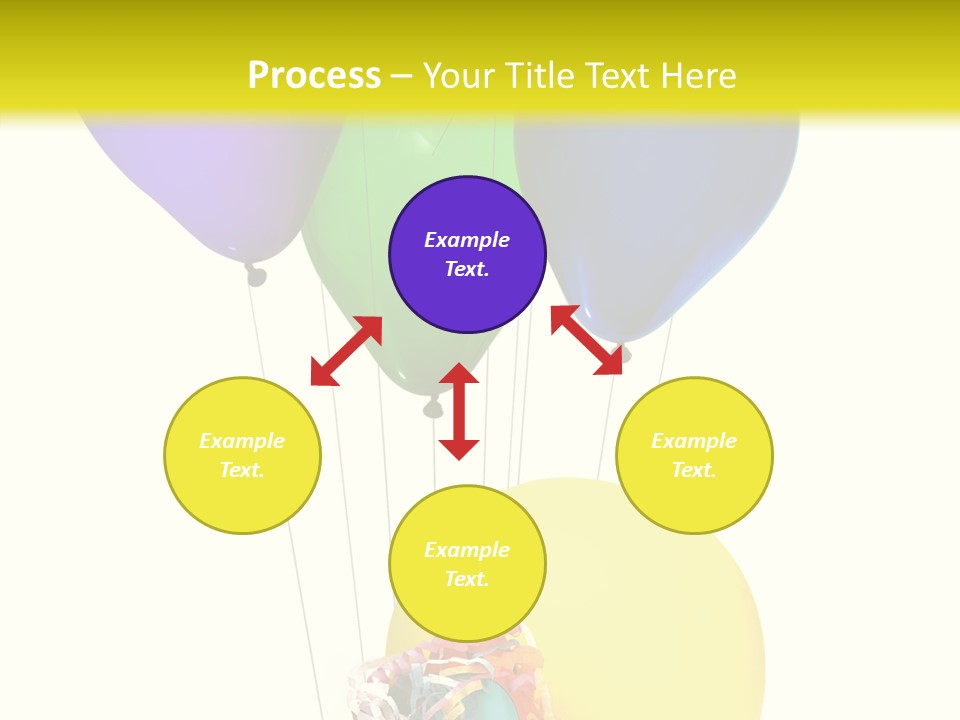 Process – Your Title Text Here

Example Text.

Example Text.

Example Text.

Example Text.